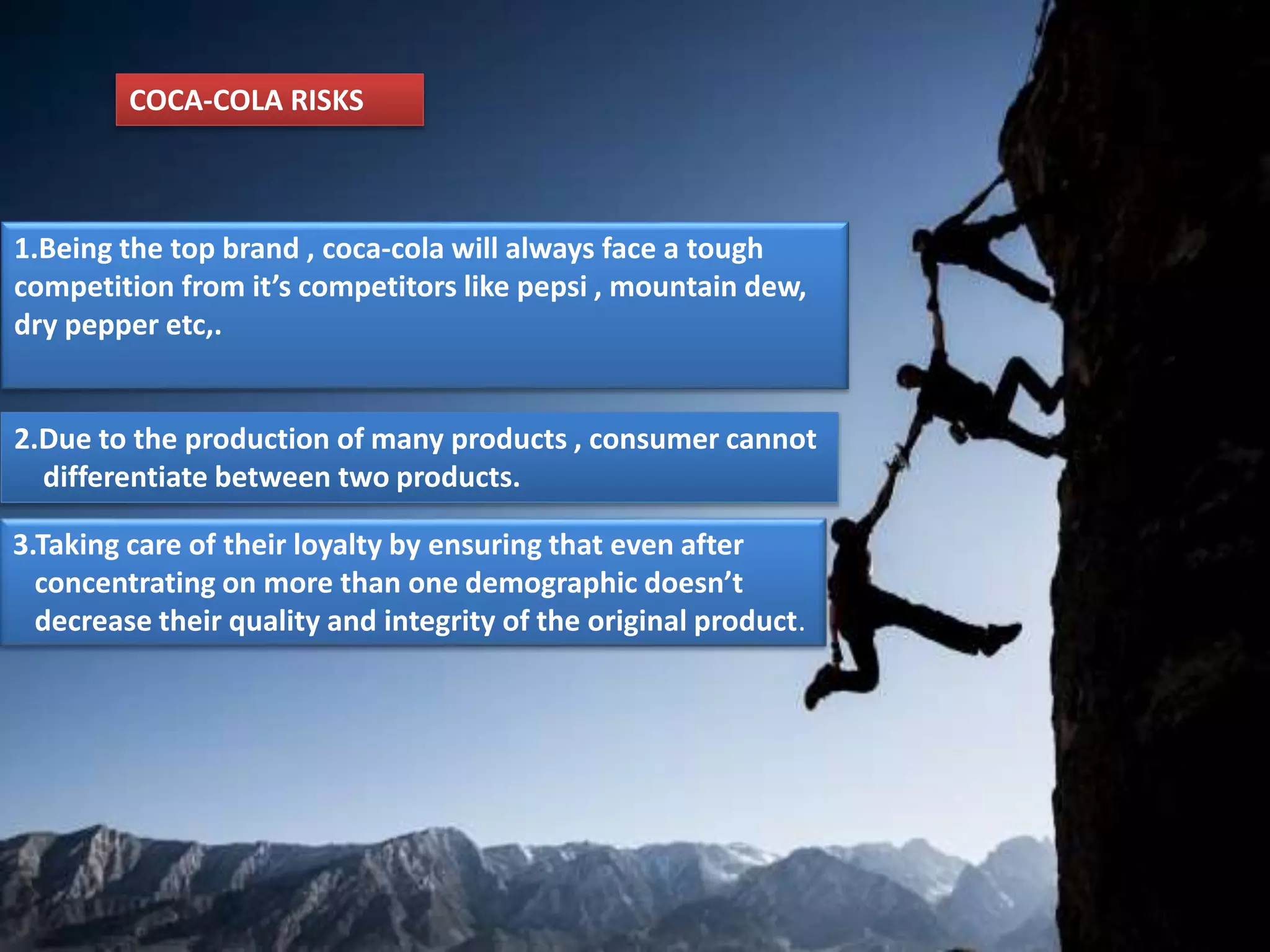 COCA-COLA RISKS

1.Being the top brand , coca-cola will always face a tough competition from it's competitors like pepsi , mountain dew, dry pepper etc,.

2.Due to the production of many products , consumer cannot differentiate between two products.

3.Taking care of their loyalty by ensuring that even after concentrating on more than one demographic doesn't decrease their quality and integrity of the original product.